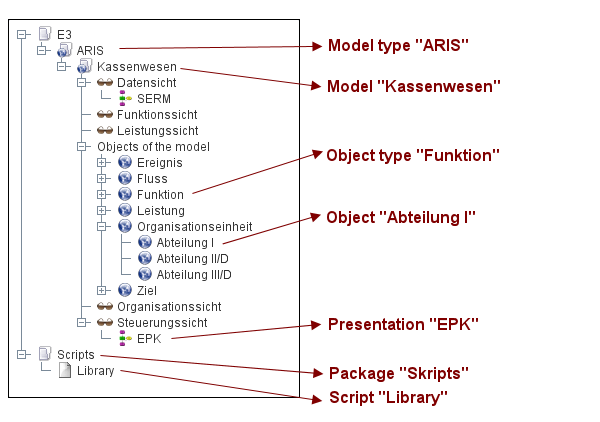 E3
ARIS
Kassenwesen
Datensicht
SERM
Funktionssicht
Leistungssicht
Objects of the model
Ereignis
Fluss
Funktion
Leistung
Organisationseinheit
Abteilung I
Abteilung II/D
Abteilung III/D
Ziel
Organisationssicht
Steuerungssicht
EPK
Scripts
Library

Model type "ARIS"
Model "Kassenwesen"
Object type "Funktion"
Object "Abteilung I"
Presentation "EPK"
Package "Skripts"
Script "Library"